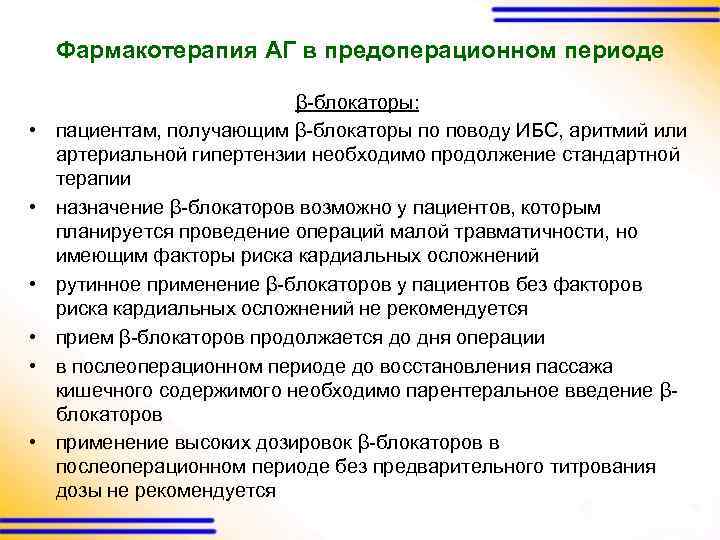 Фармакотерапия АГ в предоперационном периоде

β-блокаторы:

• пациентам, получающим β-блокаторы по поводу ИБС, аритмий или артериальной гипертензии необходимо продолжение стандартной терапии
• назначение β-блокаторов возможно у пациентов, которым планируется проведение операций малой травматичности, но имеющим факторы риска кардиальных осложнений
• рутинное применение β-блокаторов у пациентов без факторов риска кардиальных осложнений не рекомендуется
• прием β-блокаторов продолжается до дня операции
• в послеоперационном периоде до восстановления пассажа кишечного содержимого необходимо парентеральное введение β-блокаторов
• применение высоких дозировок β-блокаторов в послеоперационном периоде без предварительного титрования дозы не рекомендуется